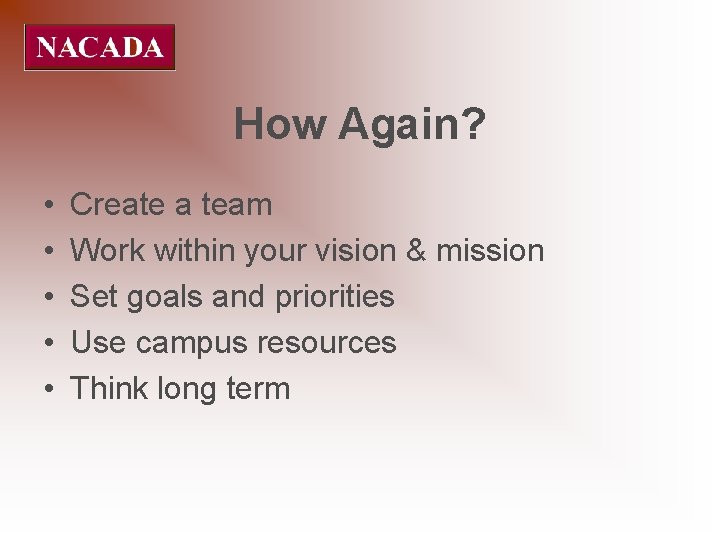 NACADA

How Again?

• Create a team
• Work within your vision & mission
• Set goals and priorities
• Use campus resources
• Think long term